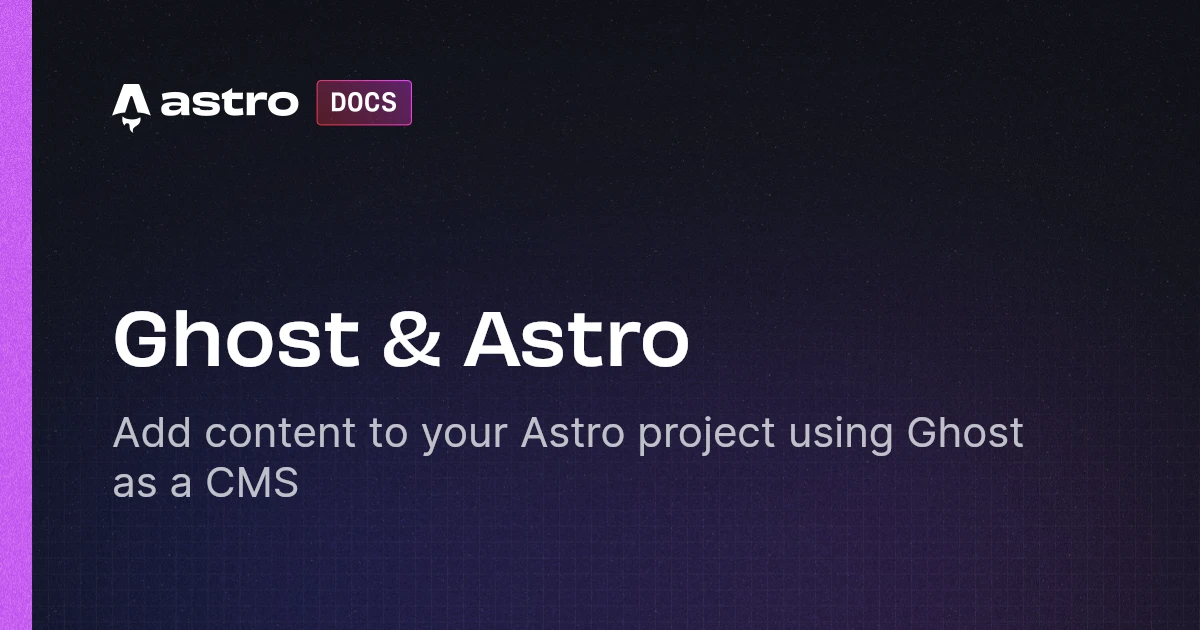 astro DOCS

Ghost & Astro

Add content to your Astro project using Ghost as a CMS